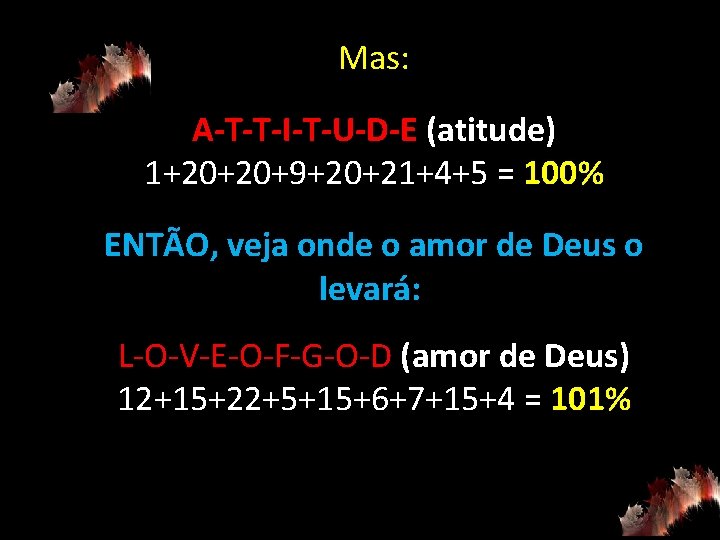 Mas:

A-T-T-I-T-U-D-E (atitude)
1+20+20+9+20+21+4+5 = 100%

ENTÃO, veja onde o amor de Deus o levará:

L-O-V-E-O-F-G-O-D (amor de Deus)
12+15+22+5+15+6+7+15+4 = 101%